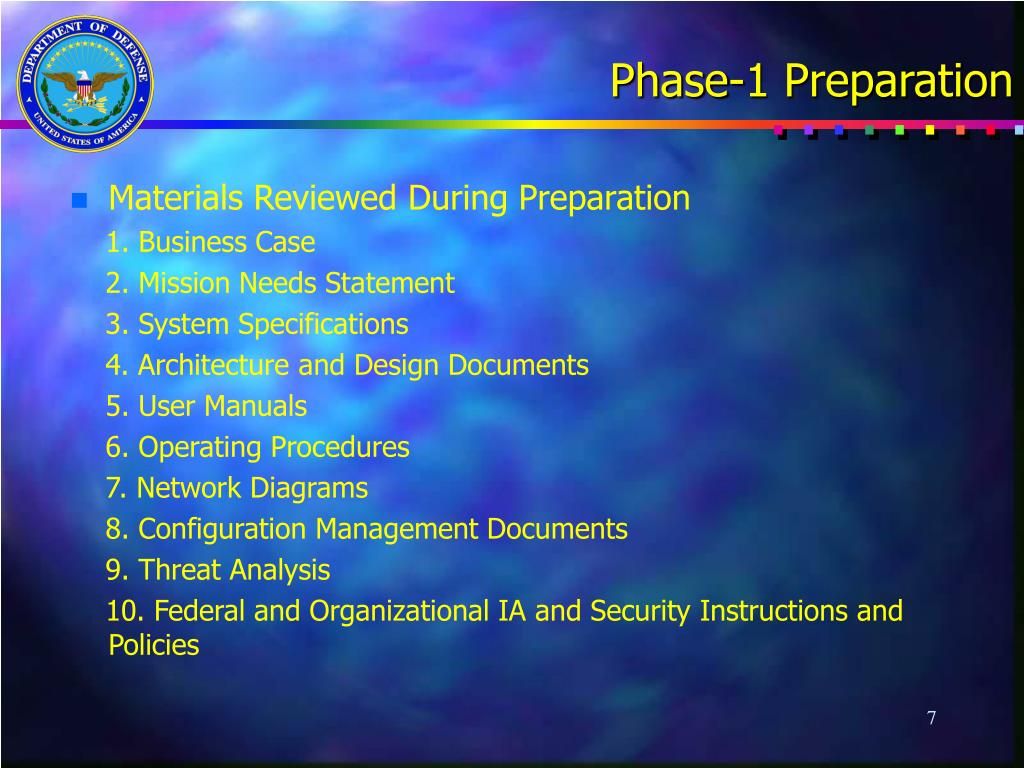 DEPARTMENT OF DEFENSE
UNITED STATES OF AMERICA

Phase-1 Preparation

Materials Reviewed During Preparation
1. Business Case
2. Mission Needs Statement
3. System Specifications
4. Architecture and Design Documents
5. User Manuals
6. Operating Procedures
7. Network Diagrams
8. Configuration Management Documents
9. Threat Analysis
10. Federal and Organizational IA and Security Instructions and Policies

7